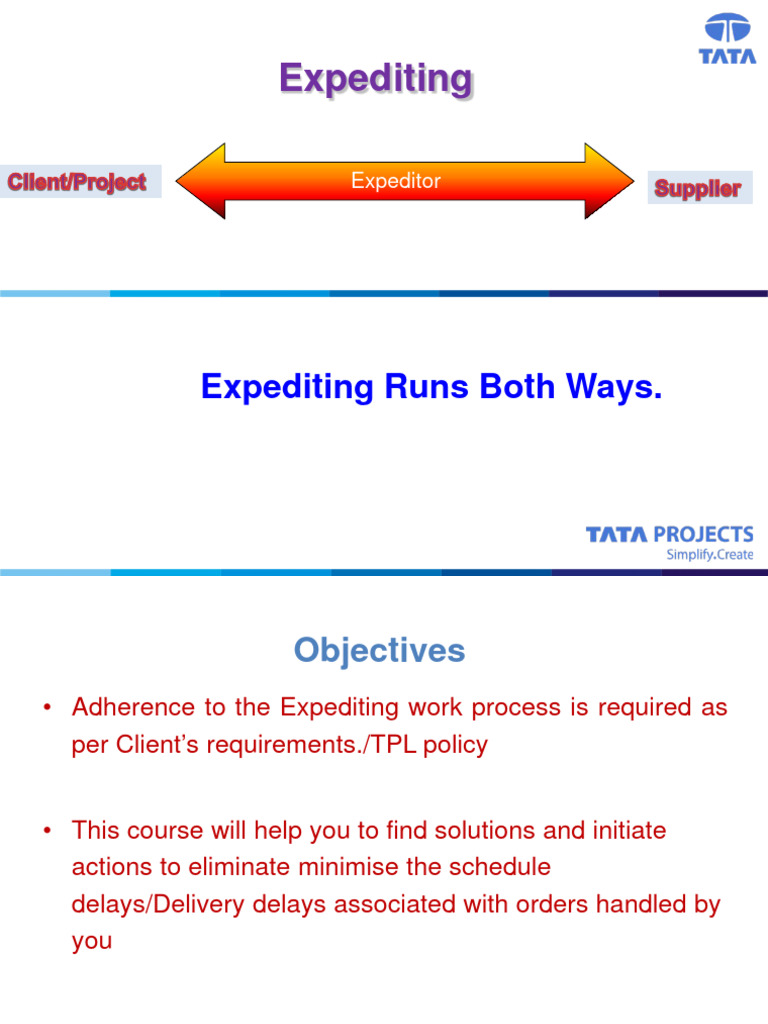 TATA

Expediting

Client/Project

Expeditor

Supplier

Expediting Runs Both Ways.

TATA PROJECTS
Simplify.Create

Objectives

• Adherence to the Expediting work process is required as per Client's requirements./TPL policy

• This course will help you to find solutions and initiate actions to eliminate minimise the schedule delays/Delivery delays associated with orders handled by you